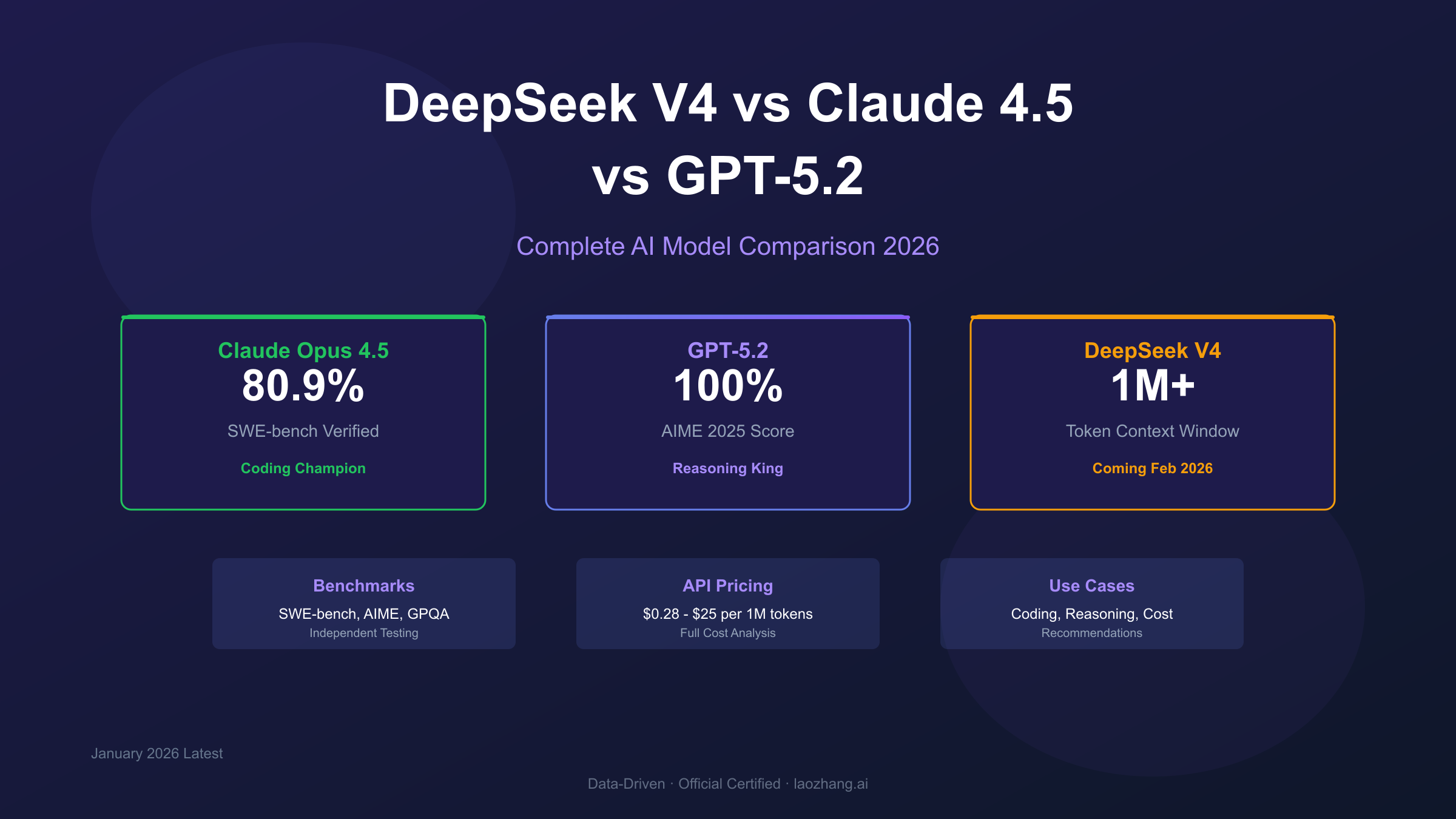 DeepSeek V4 vs Claude 4.5 vs GPT-5.2

Complete AI Model Comparison 2026

Claude Opus 4.5
80.9%
SWE-bench Verified
Coding Champion

GPT-5.2
100%
AIME 2025 Score
Reasoning King

DeepSeek V4
1M+
Token Context Window
Coming Feb 2026

Benchmarks
SWE-bench, AIME, GPQA
Independent Testing

API Pricing
\$0.28 - \$25 per 1M tokens
Full Cost Analysis

Use Cases
Coding, Reasoning, Cost
Recommendations

January 2026 Latest

Data-Driven · Official Certified · laozhang.ai